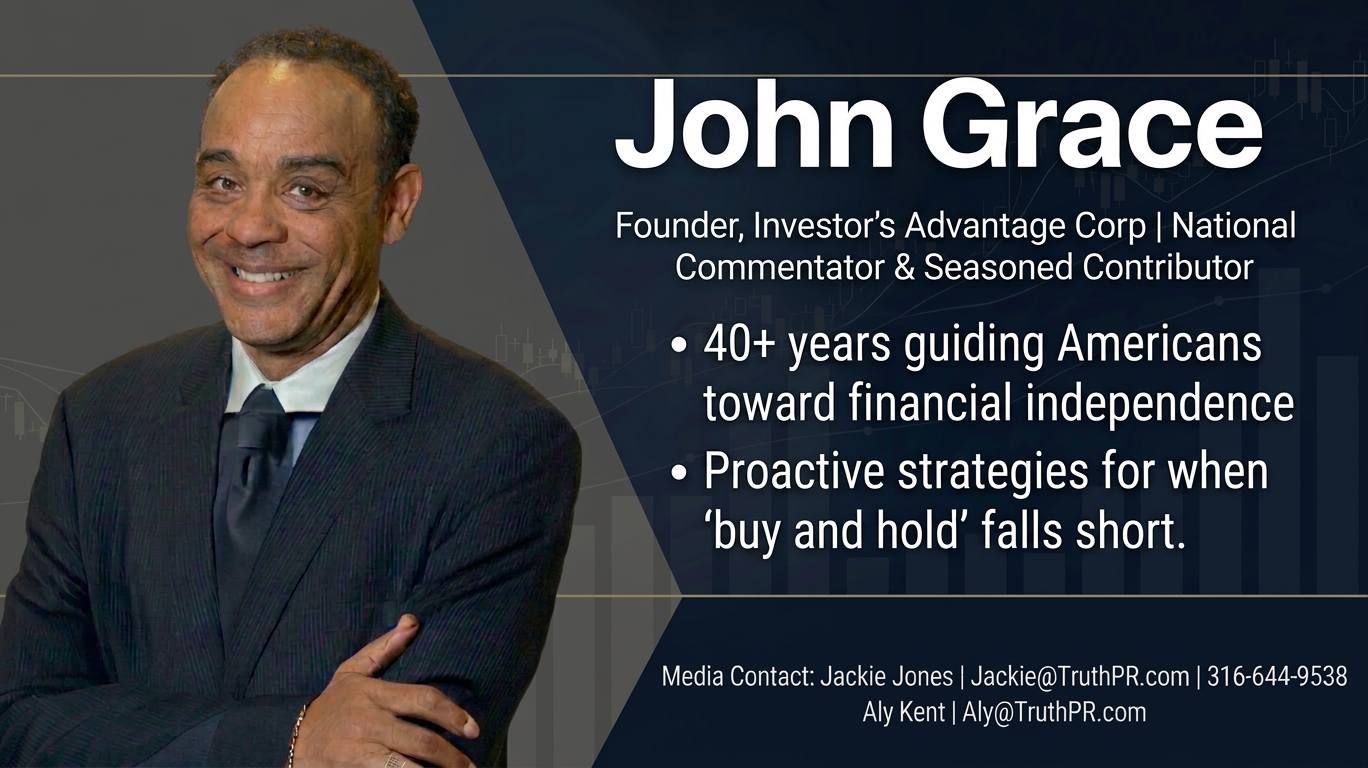 John Grace

Founder, Investor's Advantage Corp | National Commentator & Seasoned Contributor

• 40+ years guiding Americans toward financial independence
• Proactive strategies for when 'buy and hold' falls short.

Media Contact: Jackie Jones | Jackie@TruthPR.com | 316-644-9538
Aly Kent | Aly@TruthPR.com